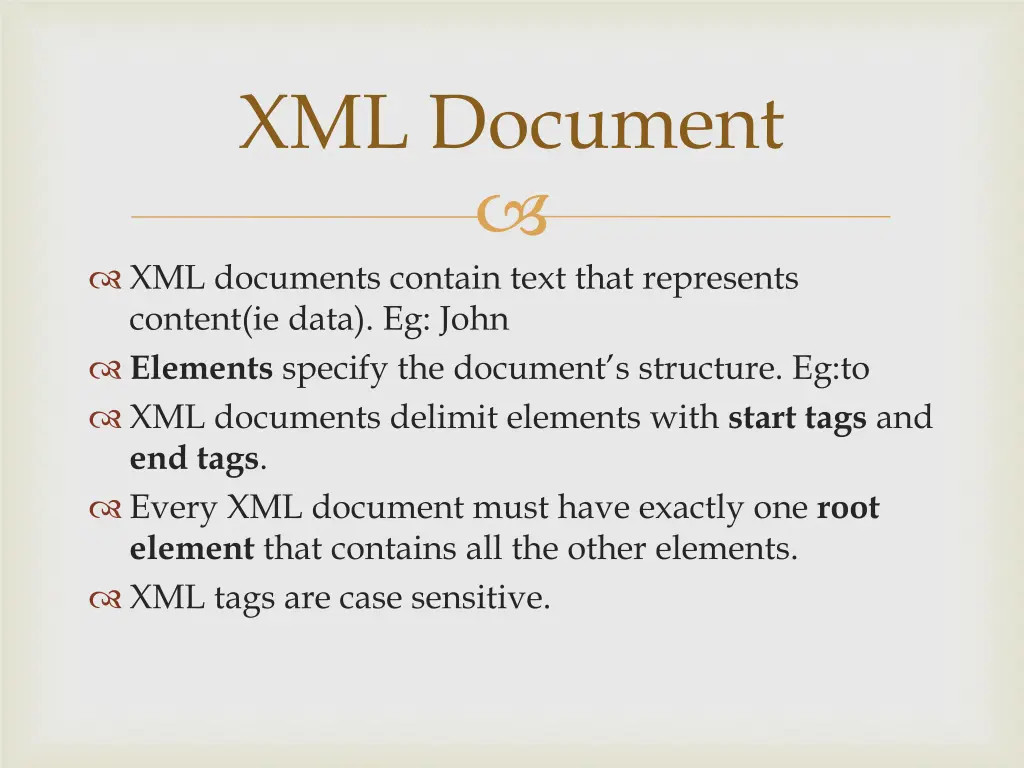 XML Document

XML documents contain text that represents content(ie data). Eg: John

Elements specify the document's structure. Eg:to

XML documents delimit elements with start tags and end tags.

Every XML document must have exactly one root element that contains all the other elements.

XML tags are case sensitive.